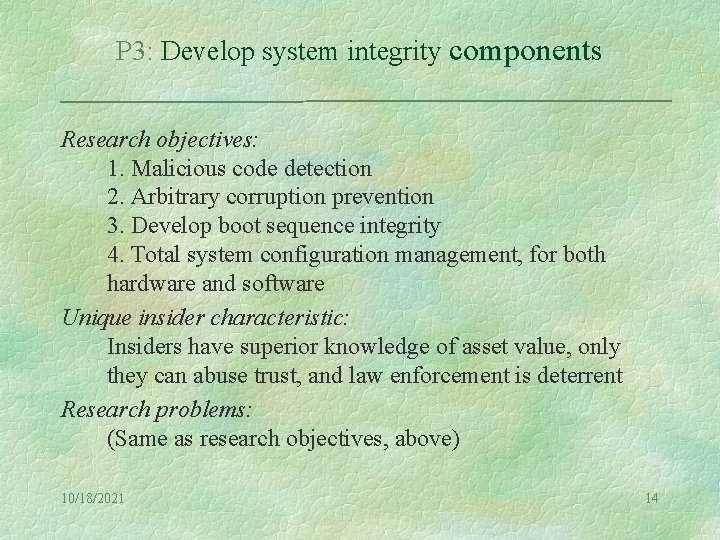 P3: Develop system integrity components

Research objectives:
1. Malicious code detection
2. Arbitrary corruption prevention
3. Develop boot sequence integrity
4. Total system configuration management, for both hardware and software

Unique insider characteristic:
Insiders have superior knowledge of asset value, only they can abuse trust, and law enforcement is deterrent

Research problems:
(Same as research objectives, above)

10/18/2021

14